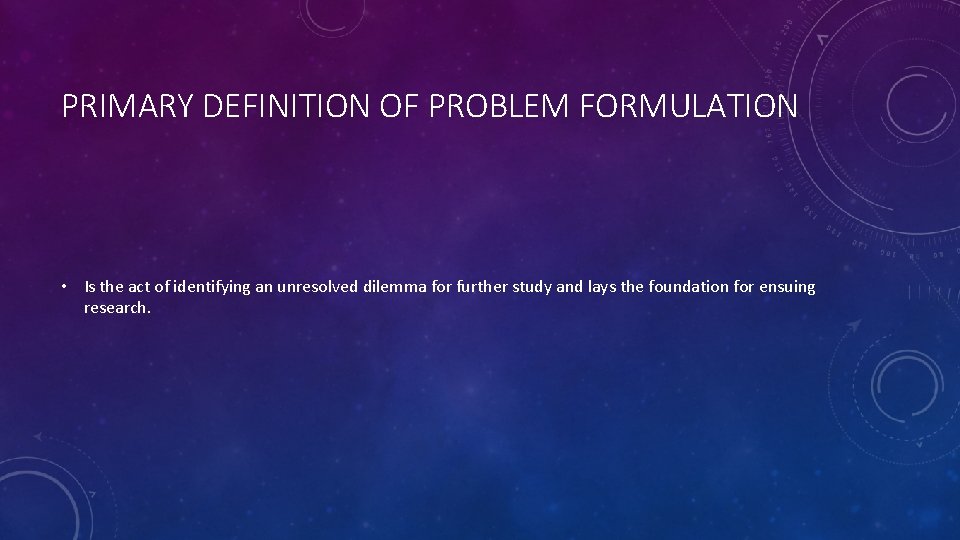 PRIMARY DEFINITION OF PROBLEM FORMULATION

• Is the act of identifying an unresolved dilemma for further study and lays the foundation for ensuing research.